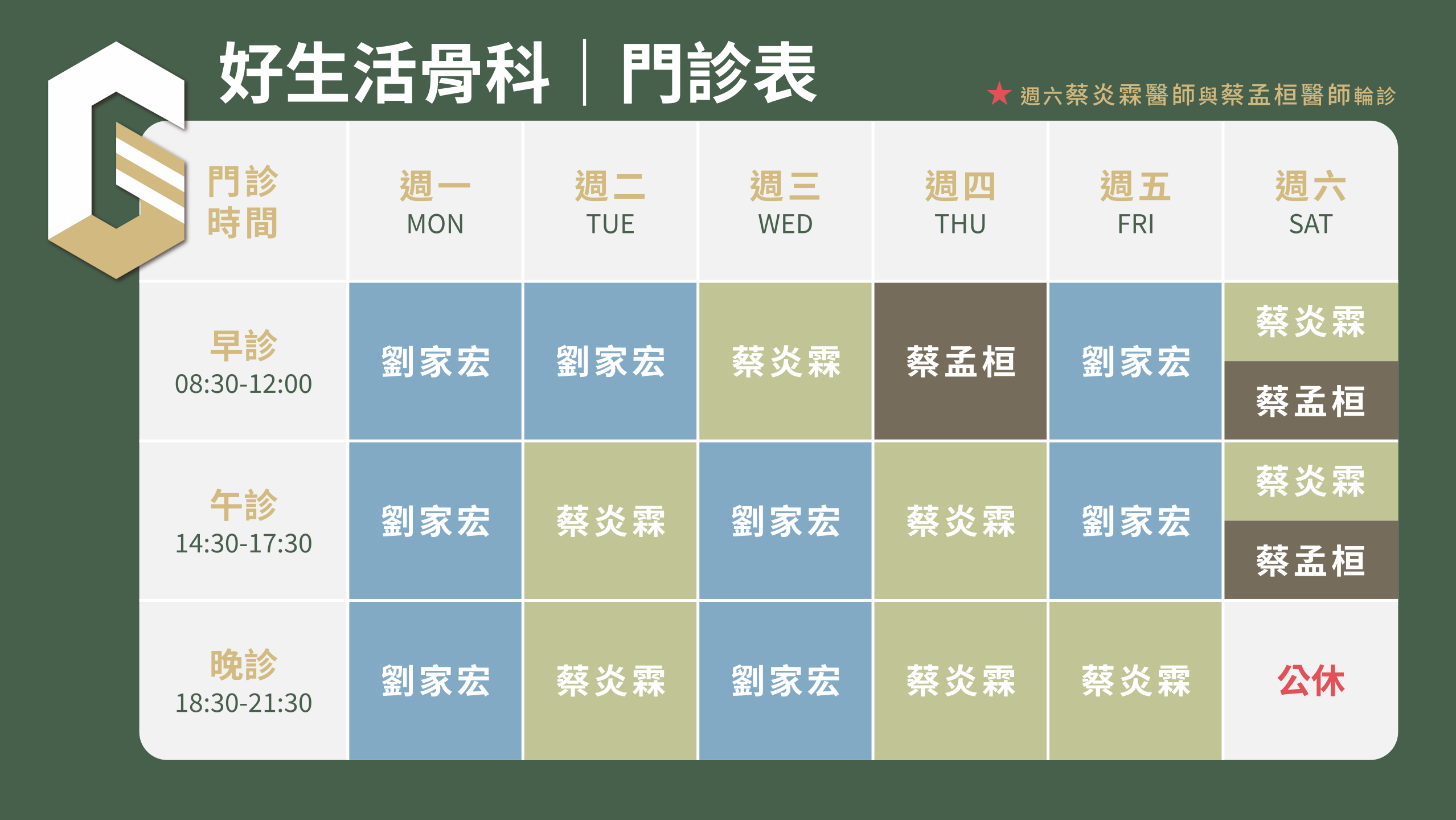 好生活骨科 | 門診表

★ 週六蔡炎霖醫師與蔡孟桓醫師輪診

| 門診時間 | 週一 MON | 週二 TUE | 週三 WED | 週四 THU | 週五 FRI | 週六 SAT |
|---|---|---|---|---|---|---|
| 早診 08:30-12:00 | 劉家宏 | 劉家宏 | 蔡炎霖 | 蔡孟桓 | 劉家宏 | 蔡炎霖 蔡孟桓 |
| 午診 14:30-17:30 | 劉家宏 | 蔡炎霖 | 劉家宏 | 蔡炎霖 | 劉家宏 | 蔡炎霖 蔡孟桓 |
| 晚診 18:30-21:30 | 劉家宏 | 蔡炎霖 | 劉家宏 | 蔡炎霖 | 蔡炎霖 | 公休 |